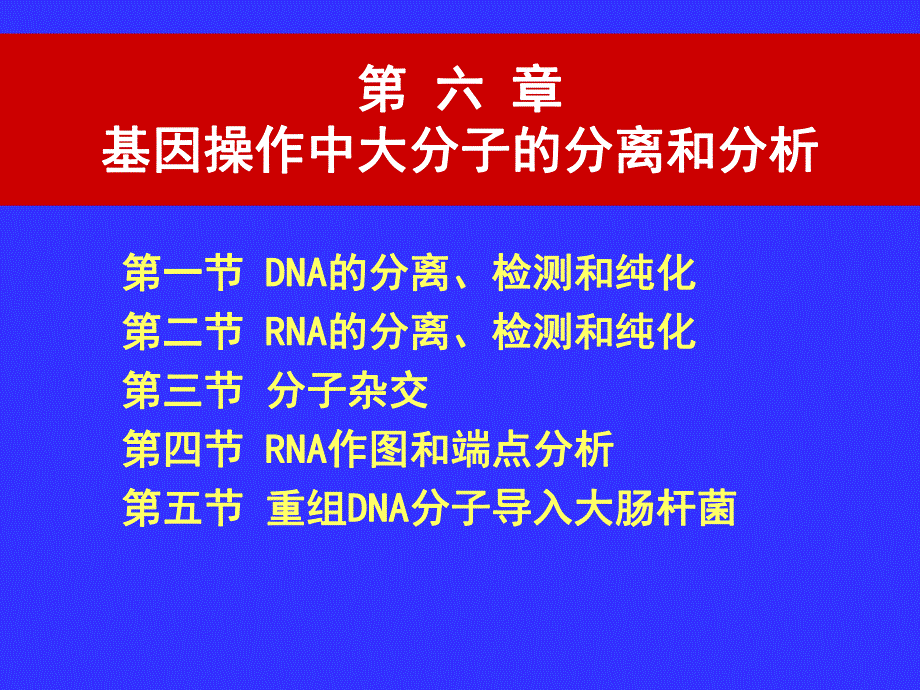 第 六 章
基因操作中大分子的分离和分析

第一节 DNA的分离、检测和纯化
第二节 RNA的分离、检测和纯化
第三节 分子杂交
第四节 RNA作图和端点分析
第五节 重组DNA分子导入大肠杆菌